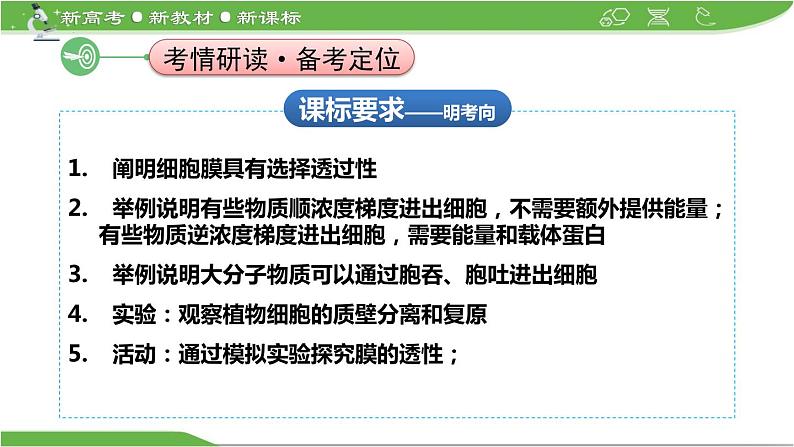 新高考 ● 新教材 ● 新课标

考情研读 · 备考定位

课标要求——明考向

1. 阐明细胞膜具有选择透过性

2. 举例说明有些物质顺浓度梯度进出细胞，不需要额外提供能量；有些物质逆浓度梯度进出细胞，需要能量和载体蛋白

3. 举例说明大分子物质可以通过胞吞、胞吐进出细胞

4. 实验：观察植物细胞的质壁分离和复原

5. 活动：通过模拟实验探究膜的透性；